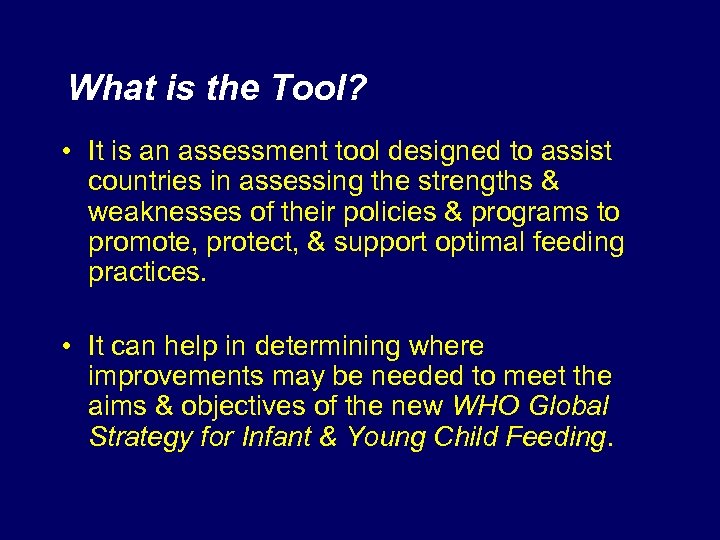 What is the Tool?

• It is an assessment tool designed to assist countries in assessing the strengths & weaknesses of their policies & programs to promote, protect, & support optimal feeding practices.

• It can help in determining where improvements may be needed to meet the aims & objectives of the new WHO Global Strategy for Infant & Young Child Feeding.